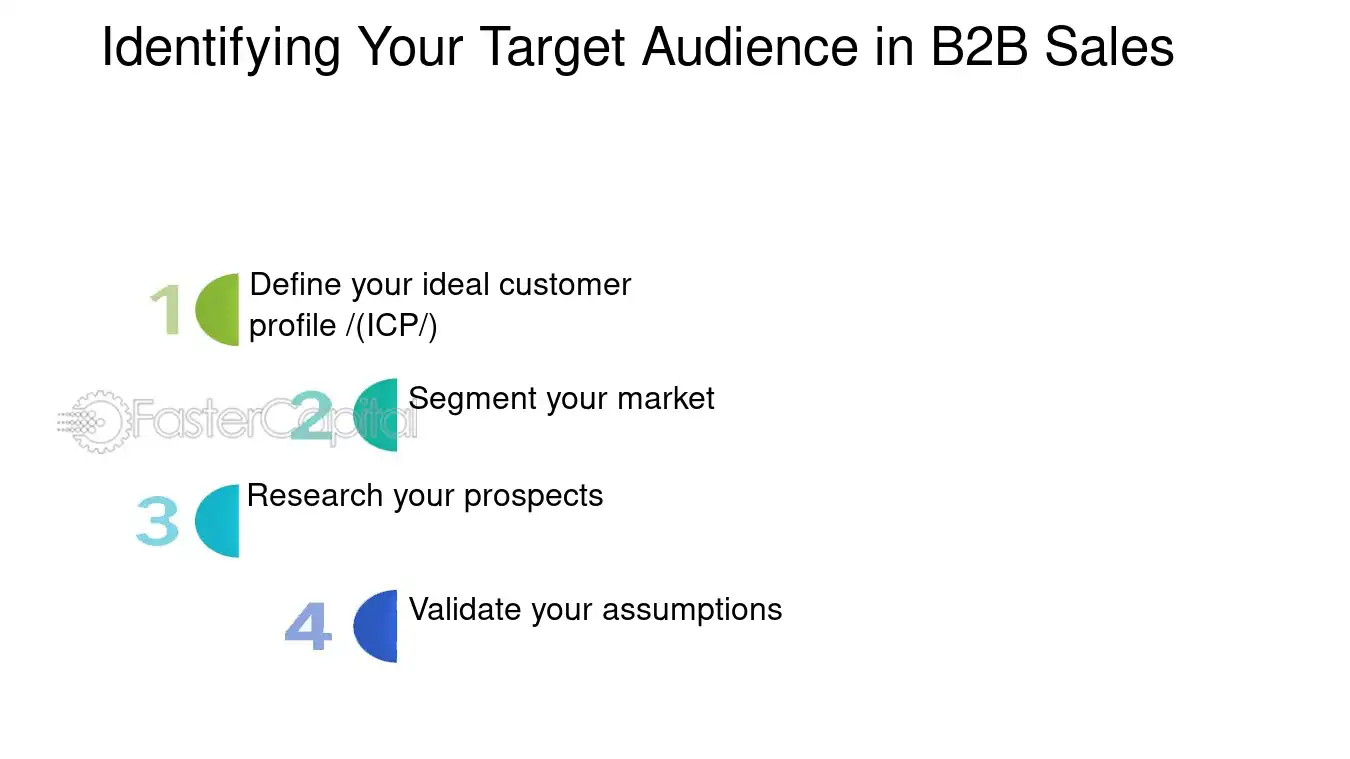 Identifying Your Target Audience in B2B Sales

1 Define your ideal customer profile /(ICP/)

2 Segment your market

3 Research your prospects

4 Validate your assumptions

FasterCapital